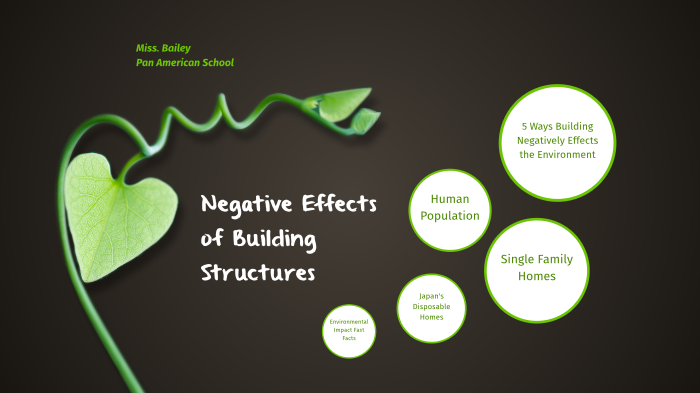 Miss. Bailey
Pan American School

Negative Effects of Building Structures

5 Ways Building Negatively Effects the Environment

Human Population

Single Family Homes

Japan's Disposable Homes

Environmental Impact Fast Facts